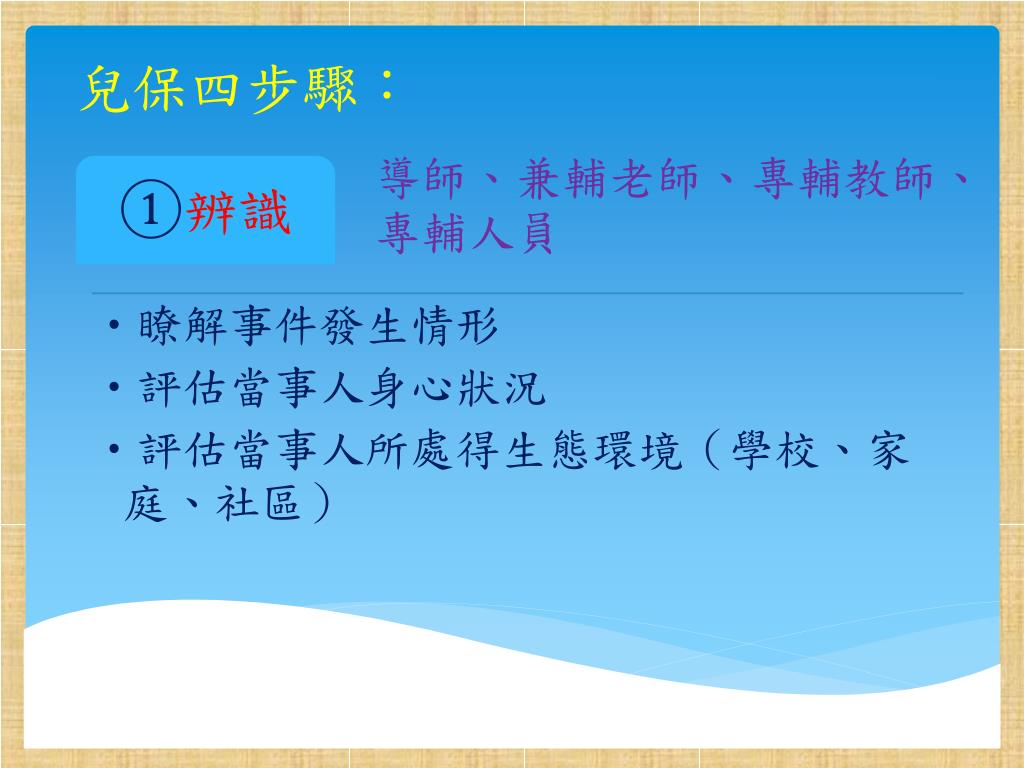 兒保四步驟：

①辨識

導師、兼輔老師、專輔教師、專輔人員

• 瞭解事件發生情形
• 評估當事人身心狀況
• 評估當事人所處得生態環境（學校、家庭、社區）